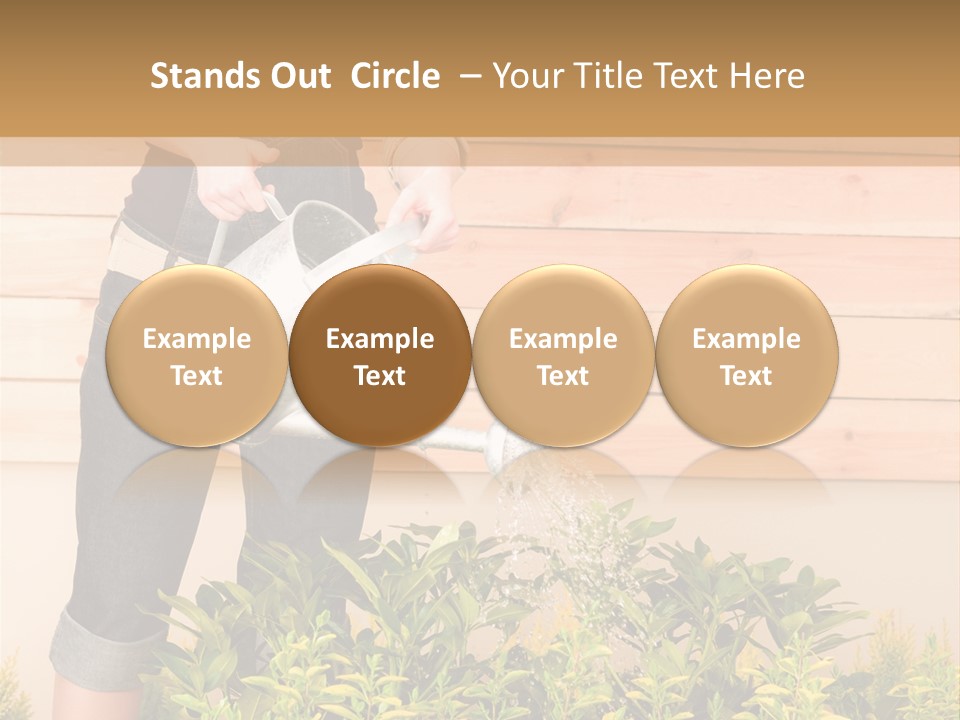 Stands Out Circle – Your Title Text Here

Example Text

Example Text

Example Text

Example Text